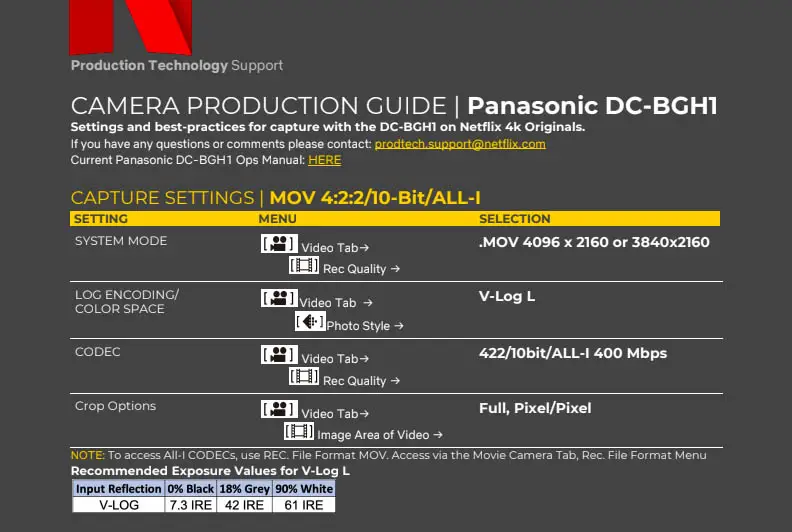 Production Technology Support

CAMERA PRODUCTION GUIDE | Panasonic DC-BGH1

Settings and best-practices for capture with the DC-BGH1 on Netflix 4k Originals.
If you have any questions or comments please contact: prodtech.support@netflix.com
Current Panasonic DC-BGH1 Ops Manual: HERE

CAPTURE SETTINGS | MOV 4:2:2/10-Bit/ALL-I

| SETTING | MENU | SELECTION |
|---|---|---|
| SYSTEM MODE | Video Tab→ Rec Quality → | .MOV 4096 x 2160 or 3840x2160 |
| LOG ENCODING/ COLOR SPACE | Video Tab → Photo Style → | V-Log L |
| CODEC | Video Tab→ Rec Quality → | 422/10bit/ALL-I 400 Mbps |
| Crop Options | Video Tab→ Image Area of Video → | Full, Pixel/Pixel |

NOTE: To access All-I CODECs, use REC. File Format MOV. Access via the Movie Camera Tab, Rec. File Format Menu

Recommended Exposure Values for V-Log L

| Input Reflection | 0% Black | 18% Grey | 90% White |
|---|---|---|---|
| V-LOG | 7.3 IRE | 42 IRE | 61 IRE |